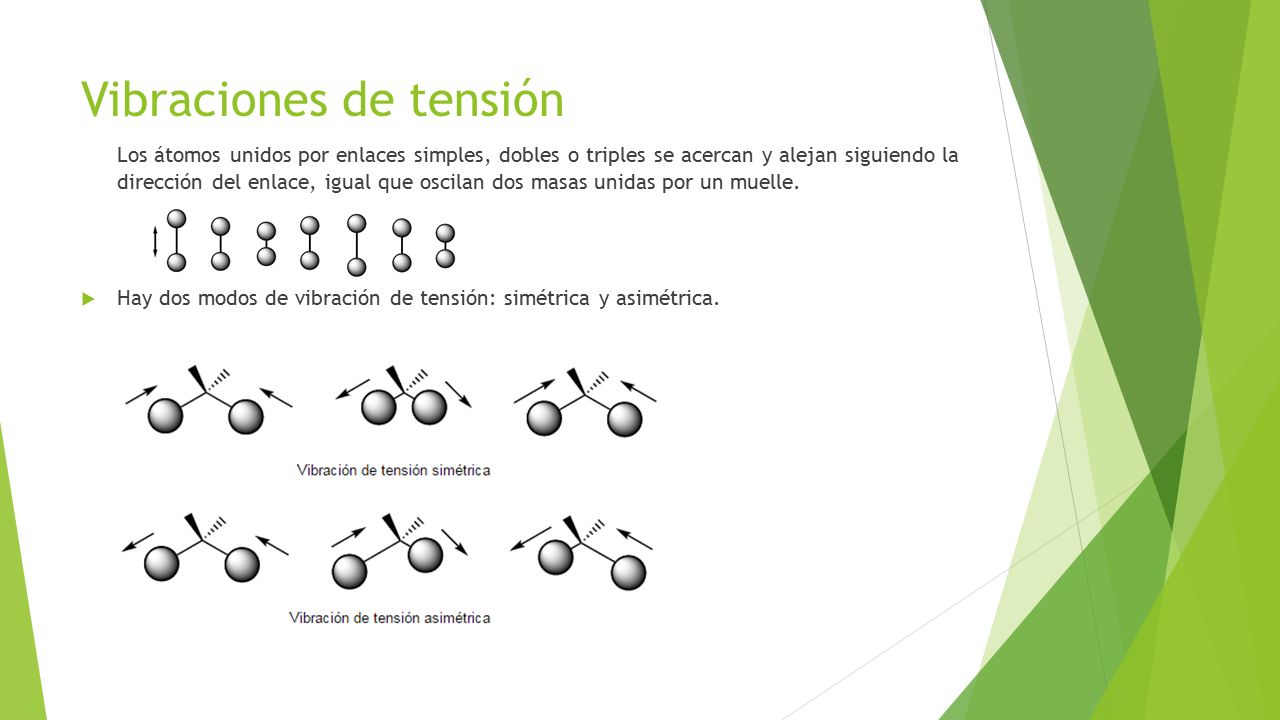 Vibraciones de tensión

Los átomos unidos por enlaces simples, dobles o triples se acercan y alejan siguiendo la dirección del enlace, igual que oscilan dos masas unidas por un muelle.

Hay dos modos de vibración de tensión: simétrica y asimétrica.

Vibración de tensión simétrica

Vibración de tensión asimétrica